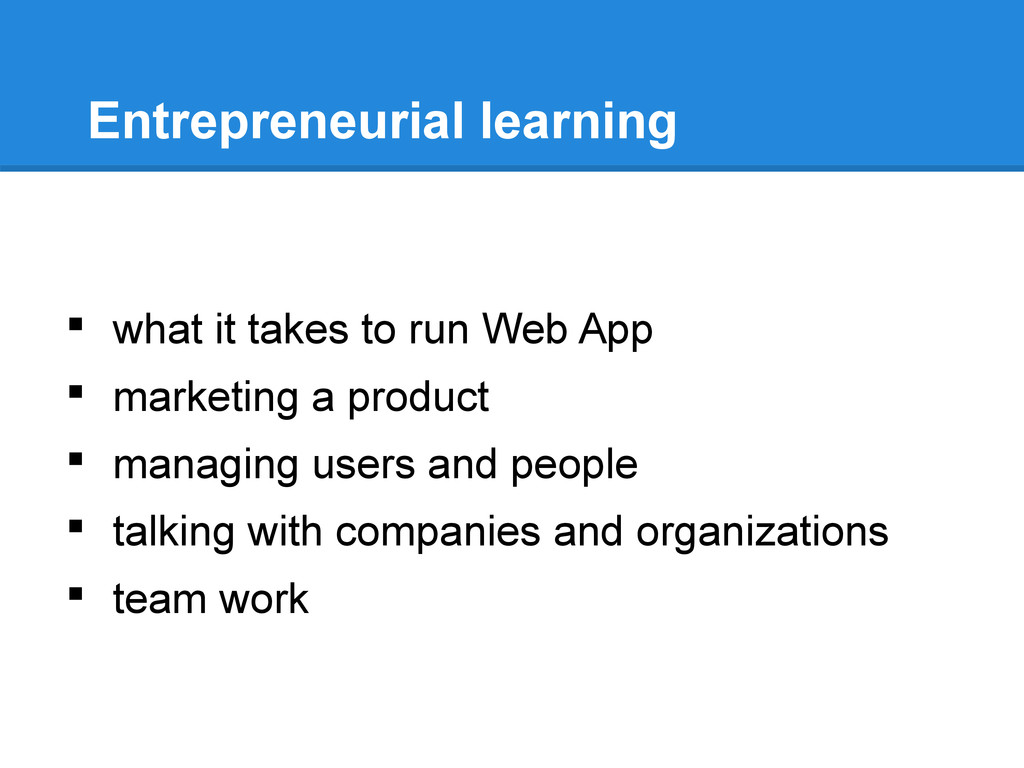 Entrepreneurial learning

- what it takes to run Web App
- marketing a product
- managing users and people
- talking with companies and organizations
- team work